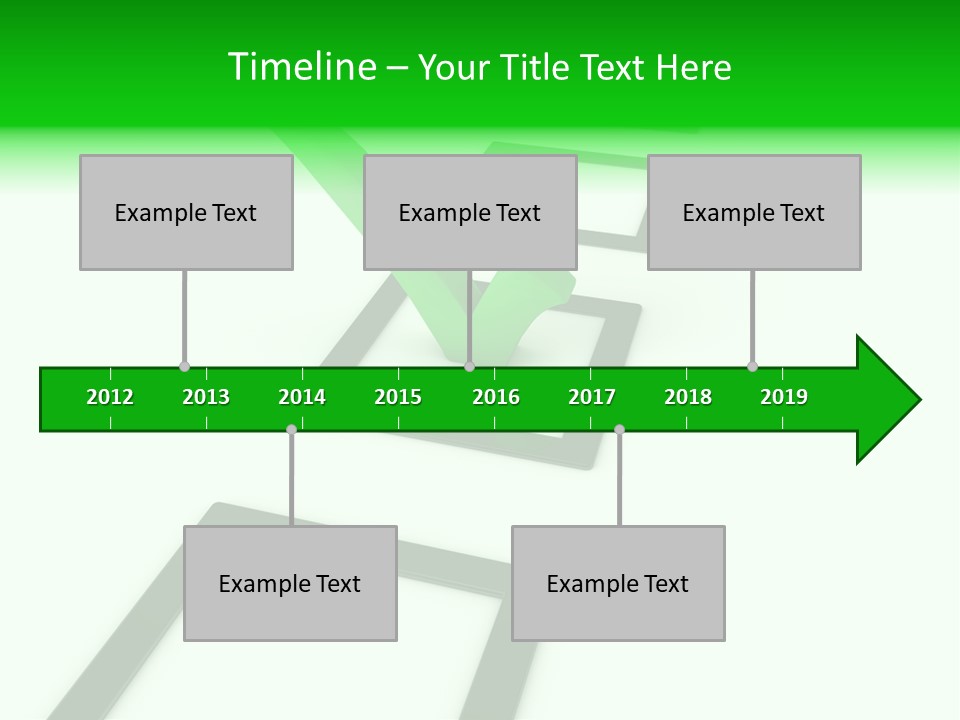 Timeline – Your Title Text Here

Example Text

Example Text

Example Text

2012 2013 2014 2015 2016 2017 2018 2019

Example Text

Example Text